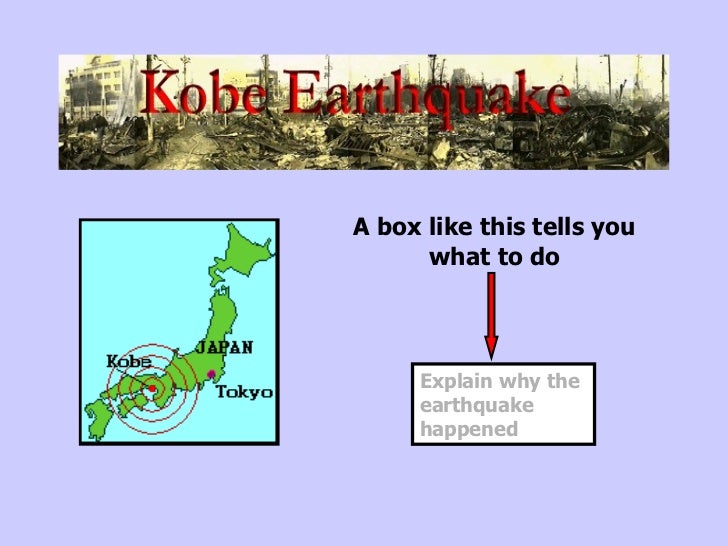 Kobe Earthquake

Kobe

JAPAN

Tokyo

A box like this tells you what to do

Explain why the earthquake happened